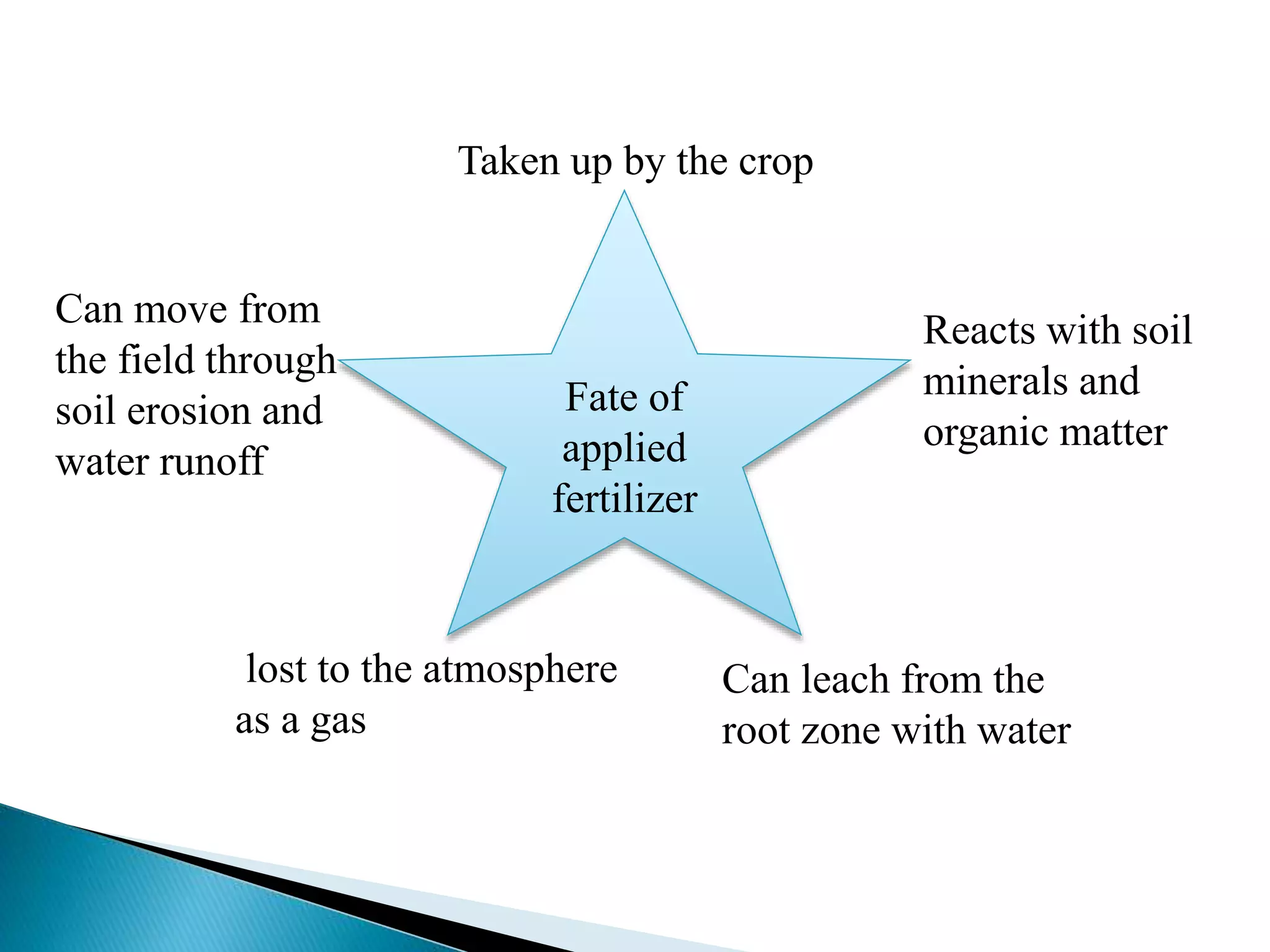 Taken up by the crop

Can move from the field through soil erosion and water runoff

Fate of applied fertilizer

Reacts with soil minerals and organic matter

lost to the atmosphere as a gas

Can leach from the root zone with water